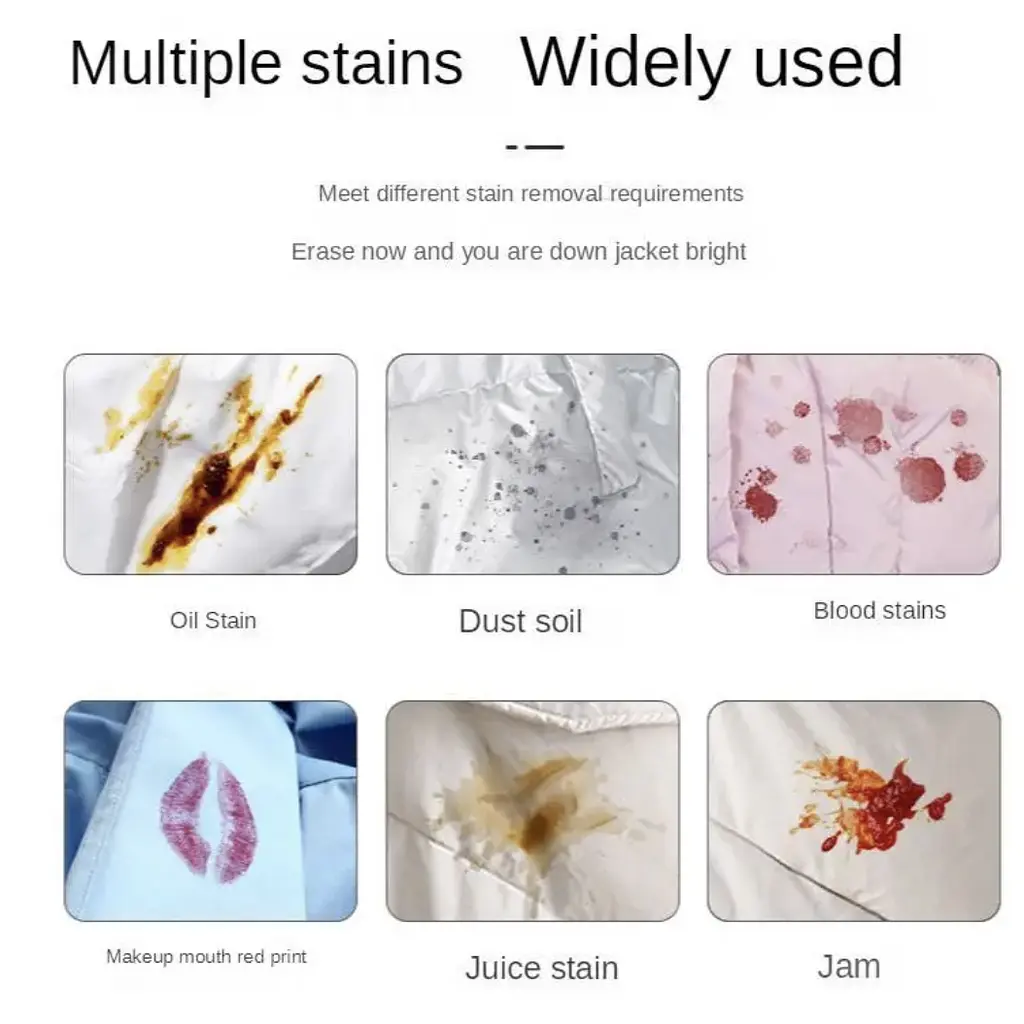 Multiple stains Widely used

Meet different stain removal requirements

Erase now and you are down jacket bright

Oil Stain

Dust soil

Blood stains

Makeup mouth red print

Juice stain

Jam